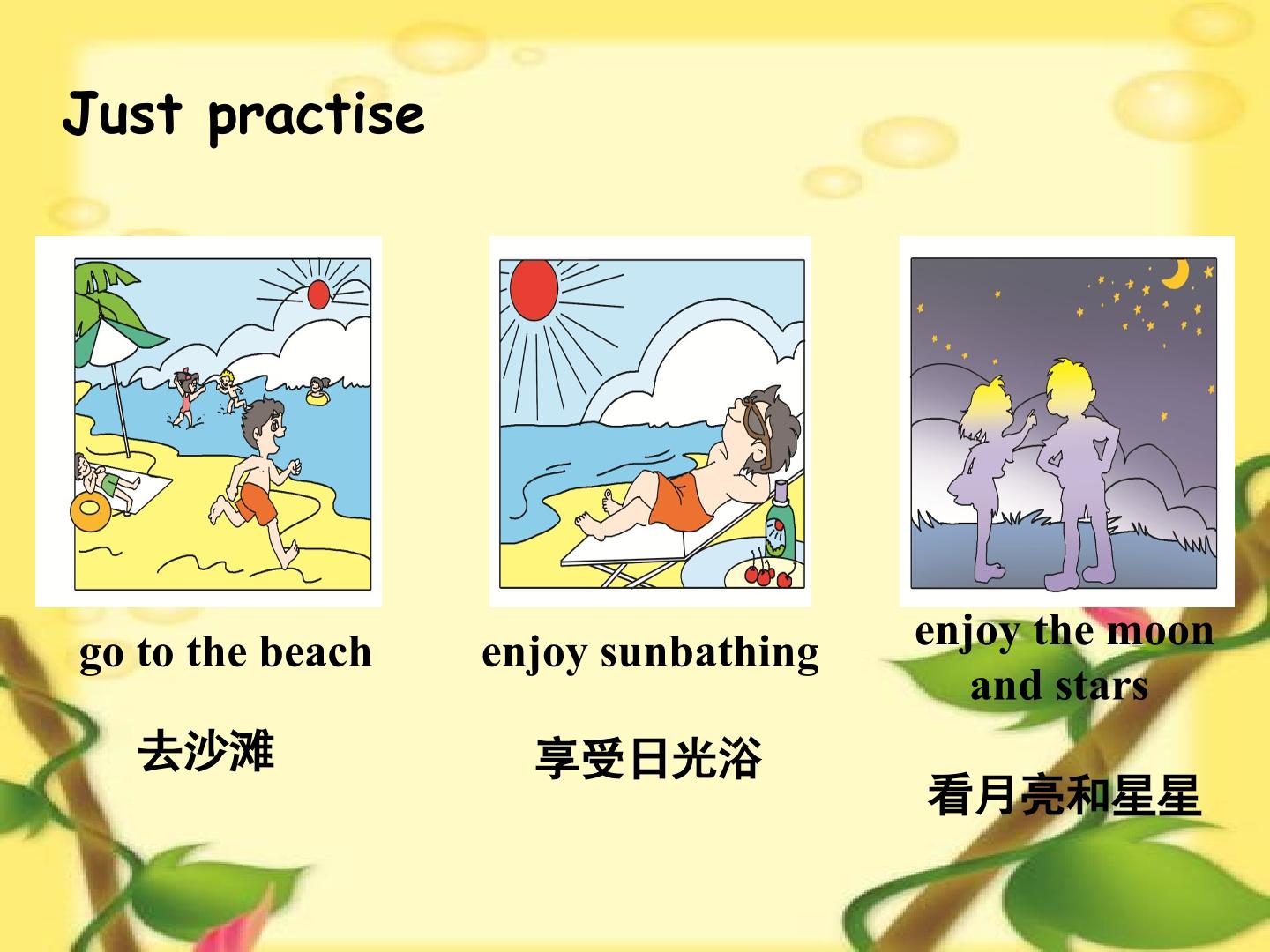 Just practise

go to the beach

去沙滩

enjoy sunbathing

享受日光浴

enjoy the moon and stars

看月亮和星星